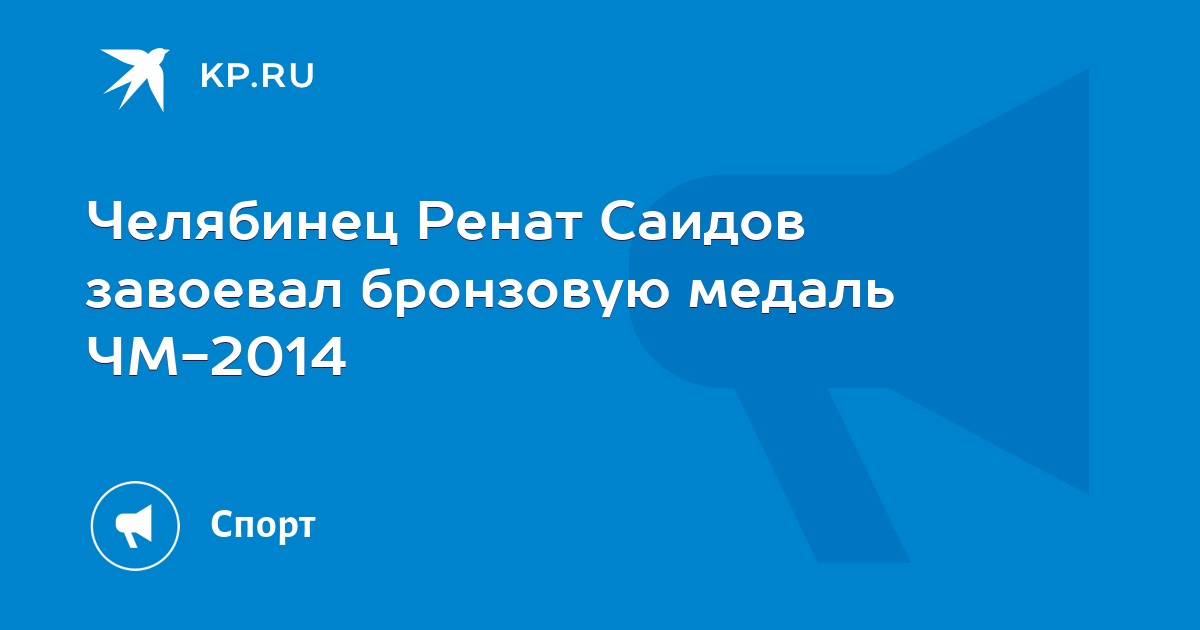 KP.RU

Челябинец Ренат Саидов завоевал бронзовую медаль ЧМ-2014

Спорт